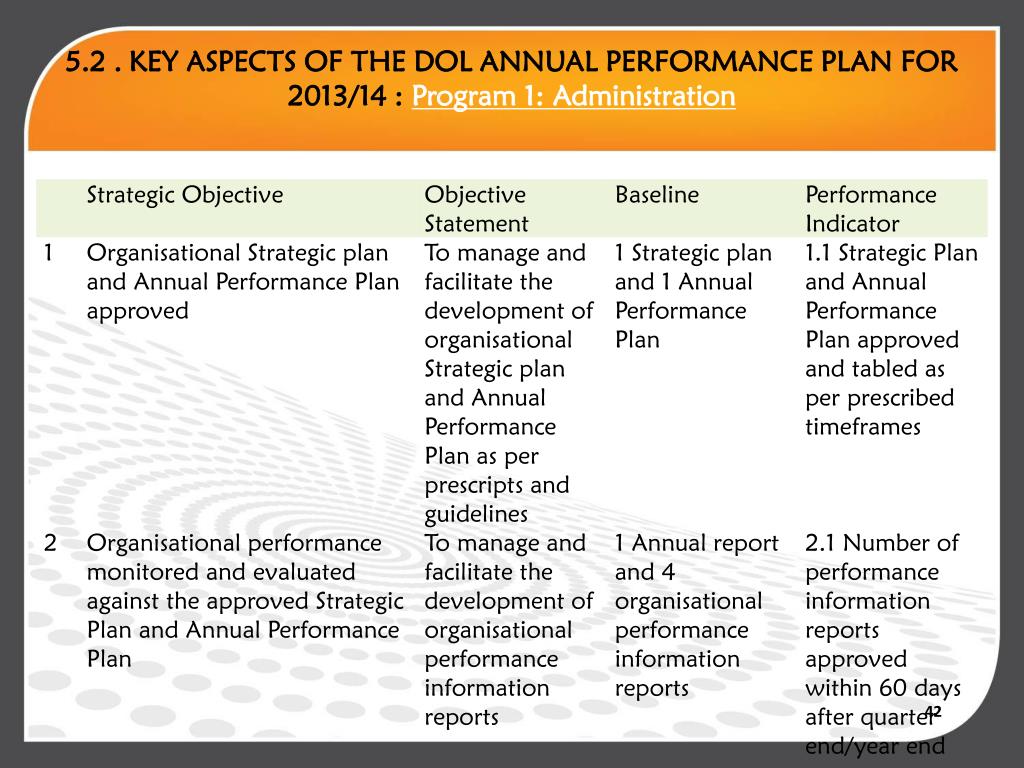 5.2 . KEY ASPECTS OF THE DOL ANNUAL PERFORMANCE PLAN FOR 2013/14 : Program 1: Administration

| | Strategic Objective | Objective Statement | Baseline | Performance Indicator |
|---|---|---|---|---|
| 1 | Organisational Strategic plan and Annual Performance Plan approved | To manage and facilitate the development of organisational Strategic plan and Annual Performance Plan as per prescripts and guidelines | 1 Strategic plan and 1 Annual Performance Plan | 1.1 Strategic Plan and Annual Performance Plan approved and tabled as per prescribed timeframes |
| 2 | Organisational performance monitored and evaluated against the approved Strategic Plan and Annual Performance Plan | To manage and facilitate the development of organisational performance information reports | 1 Annual report and 4 organisational performance information reports | 2.1 Number of performance information reports approved within 60 days after quarter end/year end |

42